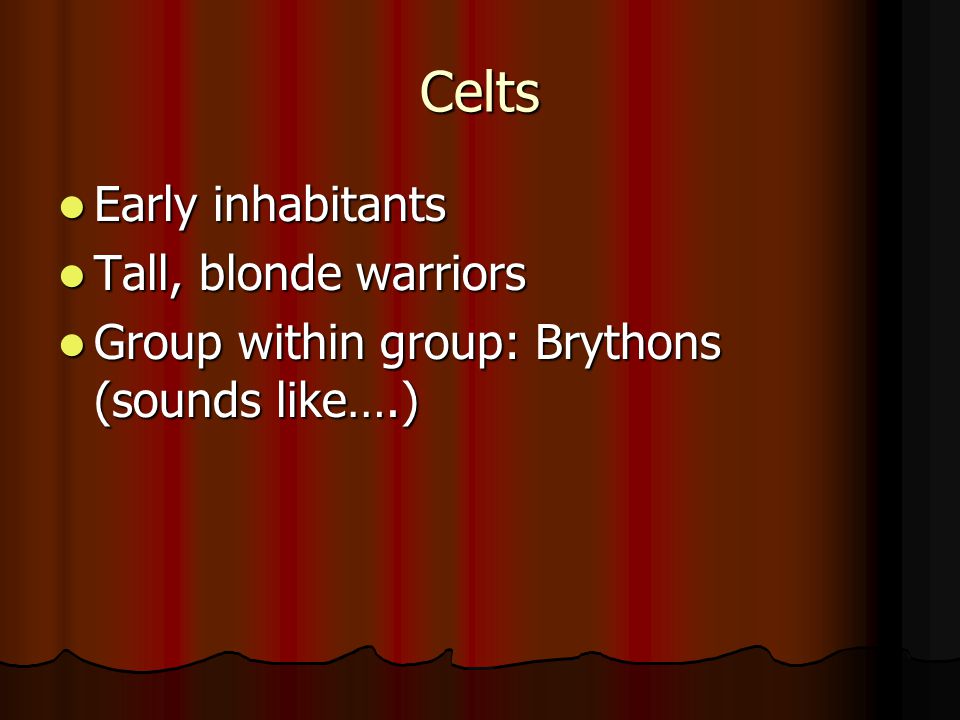 Celts

- Early inhabitants
- Tall, blonde warriors
- Group within group: Brythons (sounds like….)